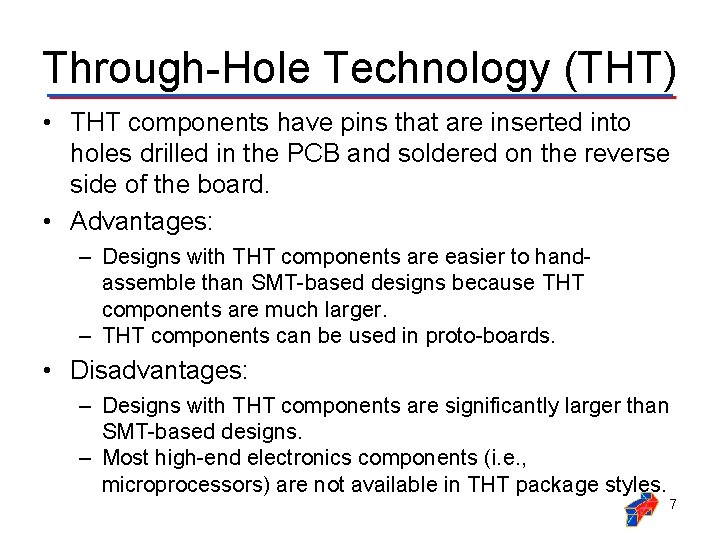 Through-Hole Technology (THT)

• THT components have pins that are inserted into holes drilled in the PCB and soldered on the reverse side of the board.

• Advantages:
– Designs with THT components are easier to hand-assemble than SMT-based designs because THT components are much larger.
– THT components can be used in proto-boards.

• Disadvantages:
– Designs with THT components are significantly larger than SMT-based designs.
– Most high-end electronics components (i.e., microprocessors) are not available in THT package styles.

7